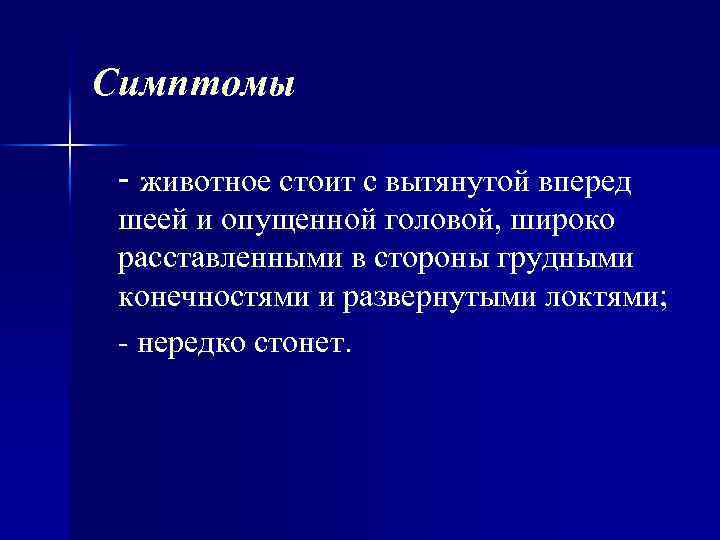 Симптомы

- животное стоит с вытянутой вперед шеей и опущенной головой, широко расставленными в стороны грудными конечностями и развернутыми локтями;

- нередко стонет.